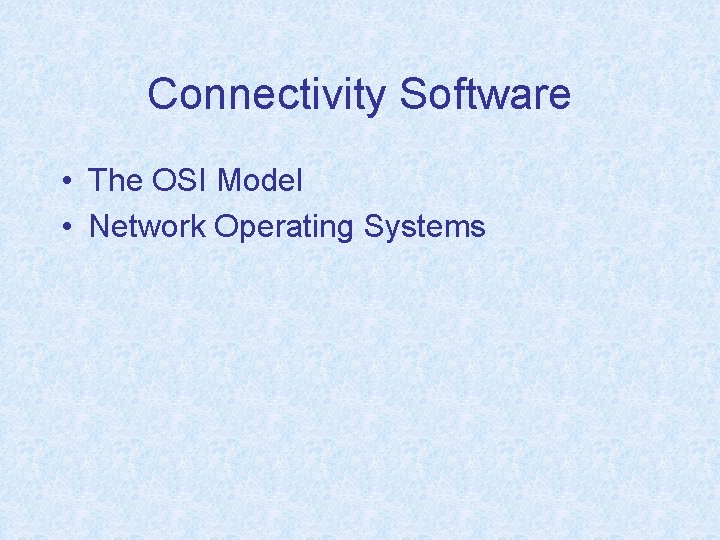 Connectivity Software

• The OSI Model
• Network Operating Systems